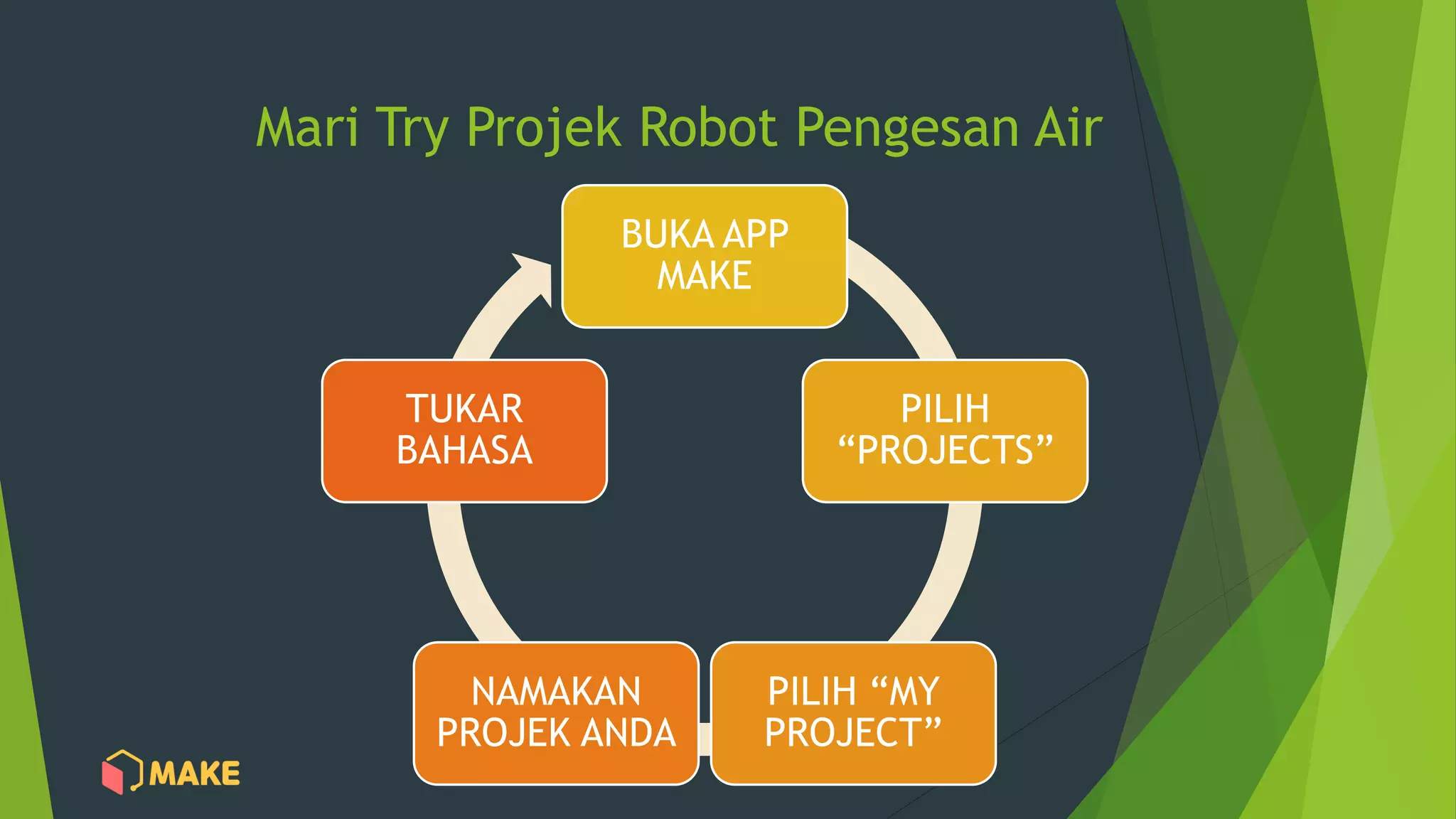 Mari Try Projek Robot Pengesan Air

BUKA APP MAKE

PILIH “PROJECTS”

PILIH “MY PROJECT”

NAMAKAN PROJEK ANDA

TUKAR BAHASA

MAKE